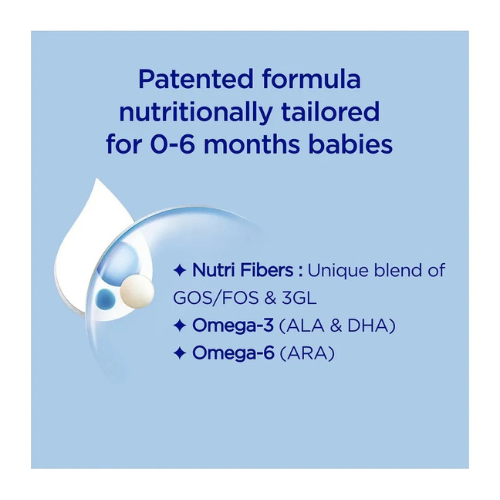 Patented formula nutritionally tailored for 0-6 months babies

✦ Nutri Fibers : Unique blend of GOS/FOS & 3GL
✦ Omega-3 (ALA & DHA)
✦ Omega-6 (ARA)